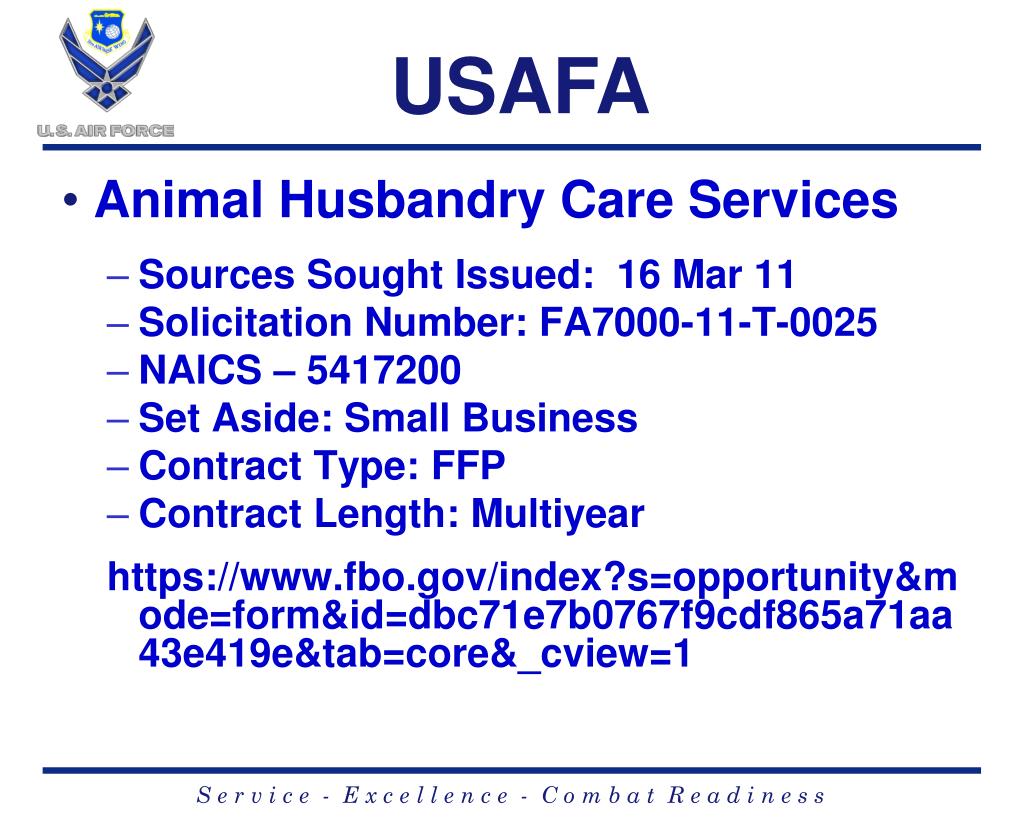 U.S. AIR FORCE

USAFA

• Animal Husbandry Care Services
– Sources Sought Issued: 16 Mar 11
– Solicitation Number: FA7000-11-T-0025
– NAICS – 5417200
– Set Aside: Small Business
– Contract Type: FFP
– Contract Length: Multiyear

https://www.fbo.gov/index?s=opportunity&mode=form&id=dbc71e7b0767f9cdf865a71aa43e419e&tab=core&_cview=1

Service - Excellence - Combat Readiness